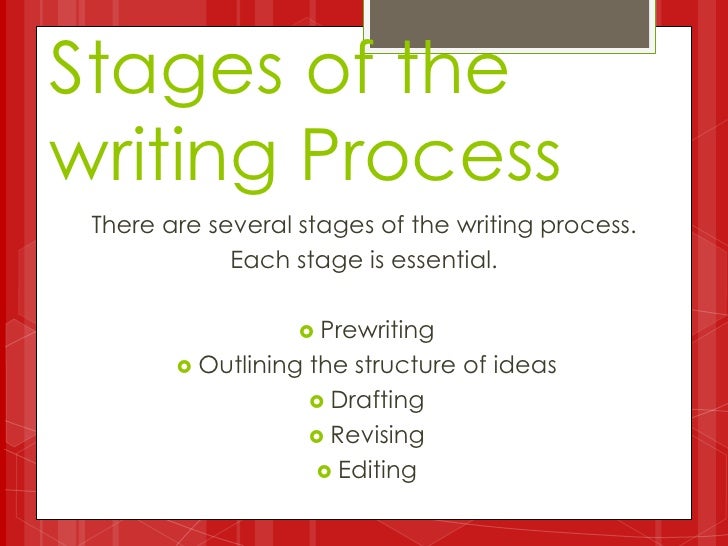 Stages of the writing Process

There are several stages of the writing process. Each stage is essential.

- Prewriting
- Outlining the structure of ideas
- Drafting
- Revising
- Editing